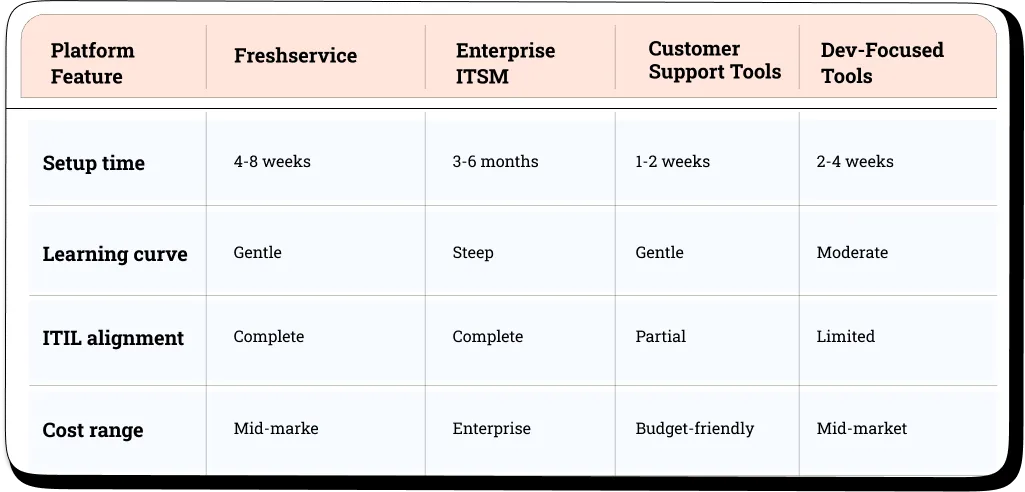 | Platform Feature | Freshservice | Enterprise ITSM | Customer Support Tools | Dev-Focused Tools |
|---|---|---|---|---|
| Setup time | 4-8 weeks | 3-6 months | 1-2 weeks | 2-4 weeks |
| Learning curve | Gentle | Steep | Gentle | Moderate |
| ITIL alignment | Complete | Complete | Partial | Limited |
| Cost range | Mid-marke | Enterprise | Budget-friendly | Mid-market |